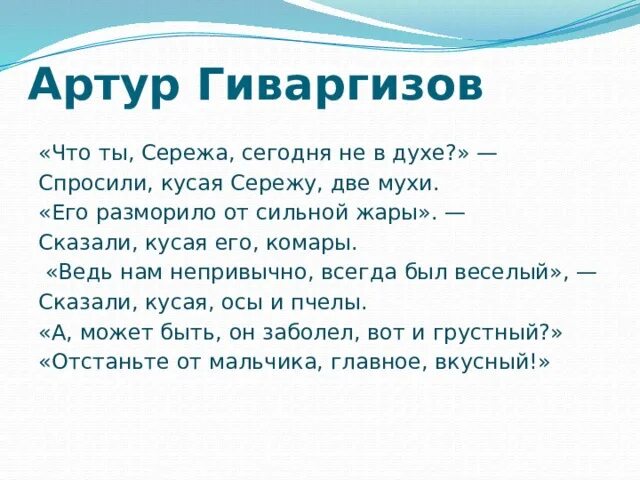 Артур Гиваргизов

«Что ты, Сережа, сегодня не в духе?» —
Спросили, кусая Сережу, две мухи.
«Его разморило от сильной жары». —
Сказали, кусая его, комары.
«Ведь нам непривычно, всегда был веселый», —
Сказали, кусая, осы и пчелы.
«А, может быть, он заболел, вот и грустный?»
«Отстаньте от мальчика, главное, вкусный!»